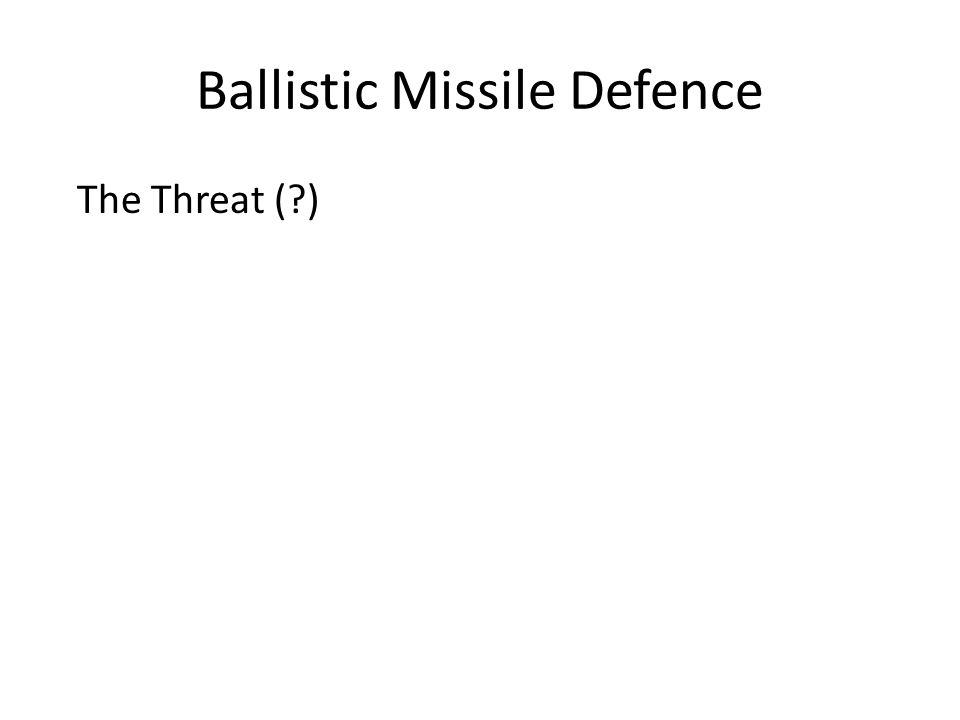 Ballistic Missile Defence

The Threat (?)